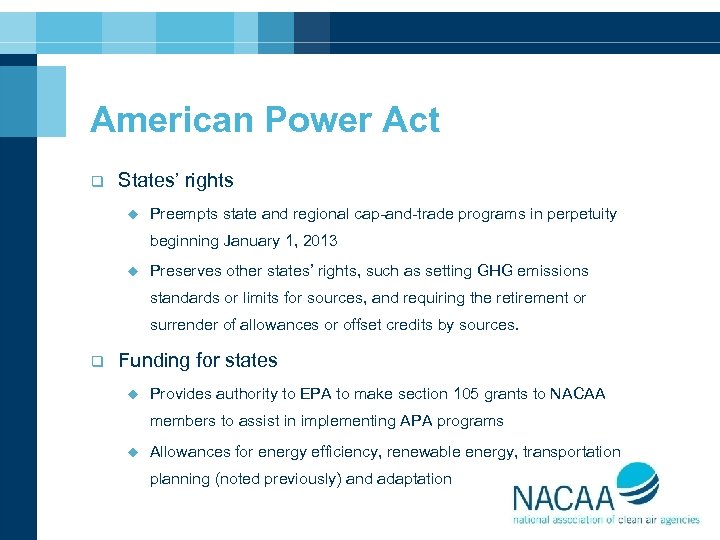 American Power Act

States' rights

Preempts state and regional cap-and-trade programs in perpetuity beginning January 1, 2013

Preserves other states' rights, such as setting GHG emissions standards or limits for sources, and requiring the retirement or surrender of allowances or offset credits by sources.

Funding for states

Provides authority to EPA to make section 105 grants to NACAA members to assist in implementing APA programs

Allowances for energy efficiency, renewable energy, transportation planning (noted previously) and adaptation

NACAA
national association of clean air agencies